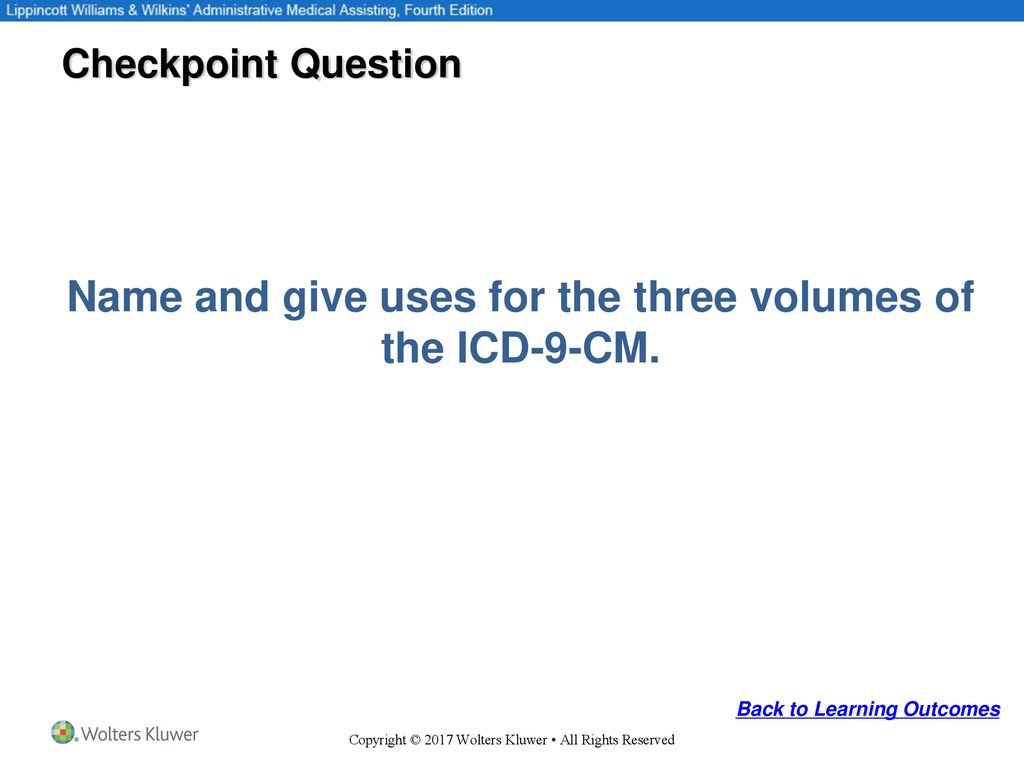 Lippincott Williams & Wilkins' Administrative Medical Assisting, Fourth Edition

Checkpoint Question

Name and give uses for the three volumes of the ICD-9-CM.

Back to Learning Outcomes

Wolters Kluwer

Copyright © 2017 Wolters Kluwer • All Rights Reserved